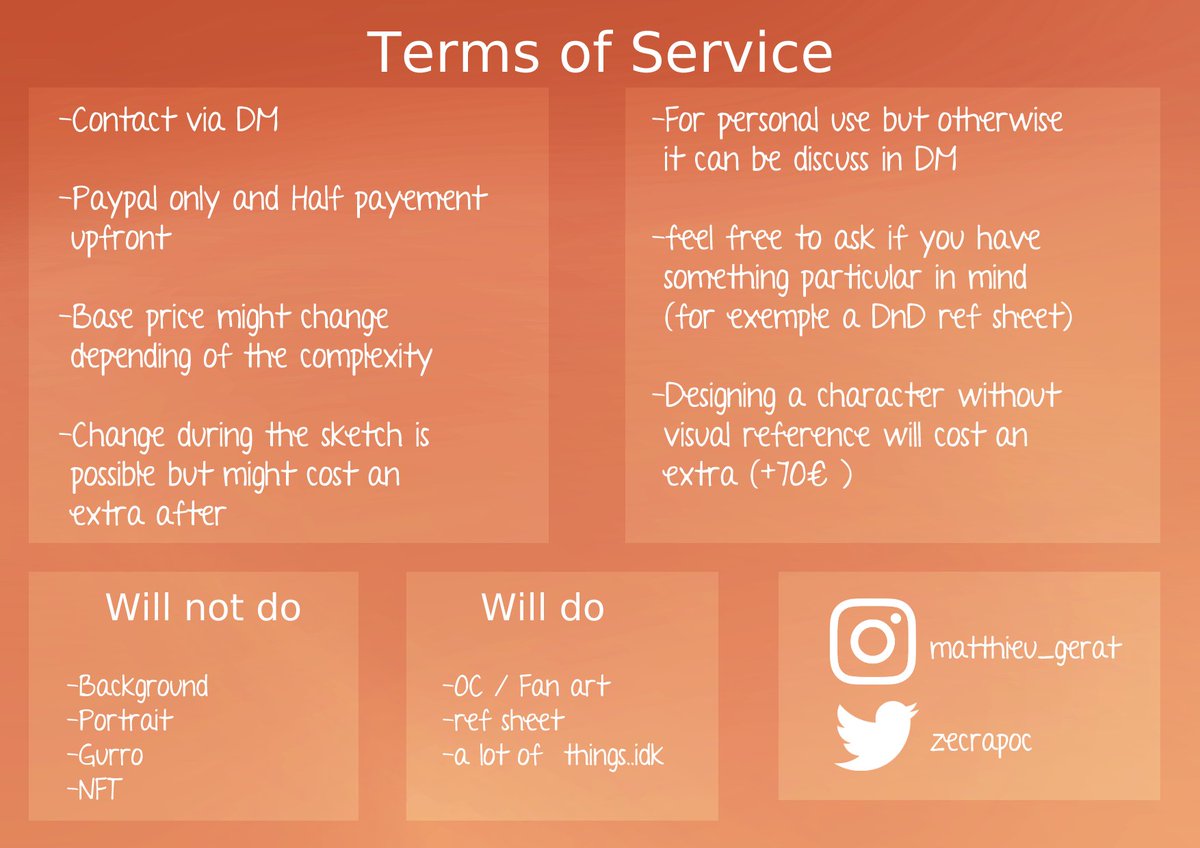 Terms of Service

-Contact via DM

-Paypal only and Half payement upfront

-Base price might change depending of the complexity

-Change during the sketch is possible but might cost an extra after

-For personal use but otherwise it can be discuss in DM

-feel free to ask if you have something particular in mind (for exemple a DnD ref sheet)

-Designing a character without visual reference will cost an extra (+70€ )

Will not do

-Background
-Portrait
-Gurro
-NFT

Will do

-OC / Fan art
-ref sheet
-a lot of things..idk

matthieu_gerat

zecrapoc